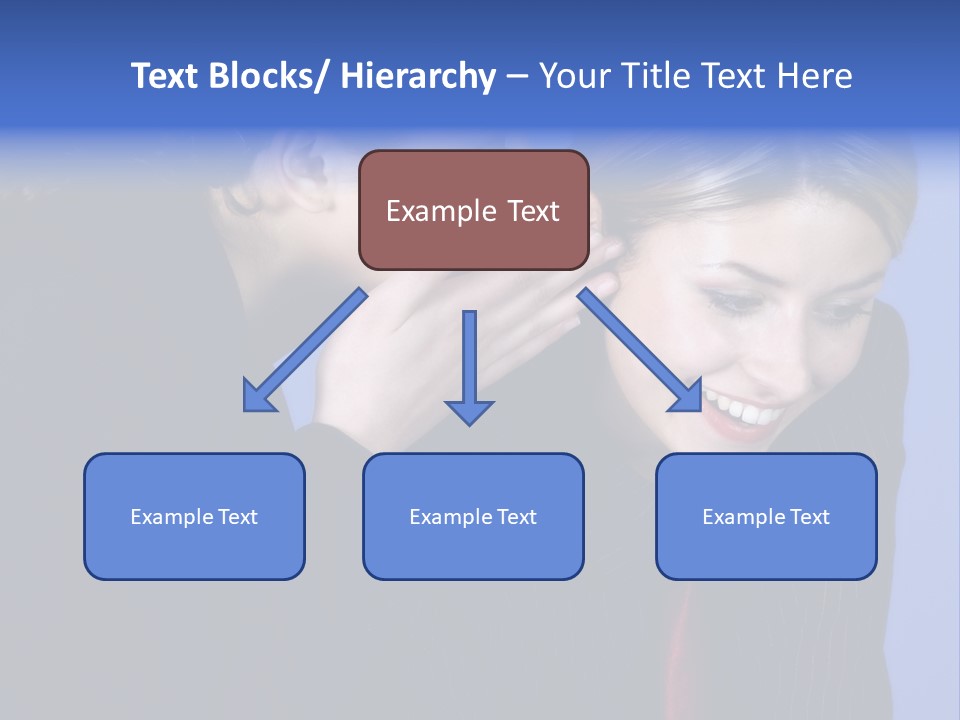 Text Blocks/ Hierarchy – Your Title Text Here

Example Text

Example Text

Example Text

Example Text